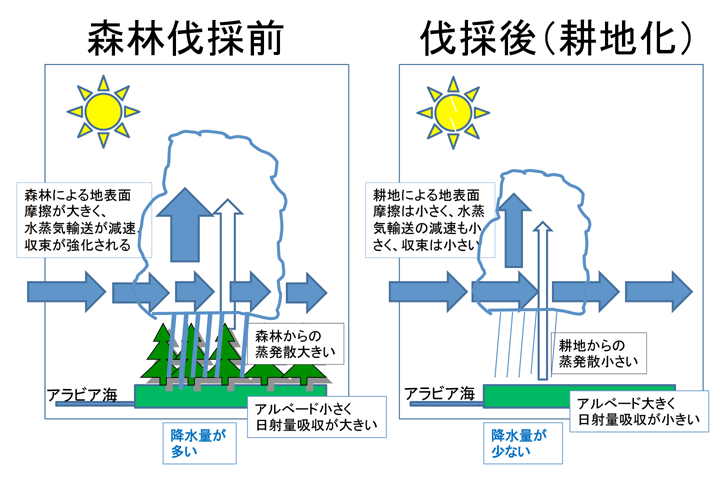 森林伐採前

森林による地表面摩擦が大きく、水蒸気輸送が減速、収束が強化される

森林からの蒸発散大きい

アラビア海

アルベード小さく日射量吸収が大きい

降水量が多い

伐採後（耕地化）

耕地による地表面摩擦は小さく、水蒸気輸送の減速も小さく、収束は小さい

耕地からの蒸発散小さい

アラビア海

アルベード大きく日射量吸収が小さい

降水量が少ない